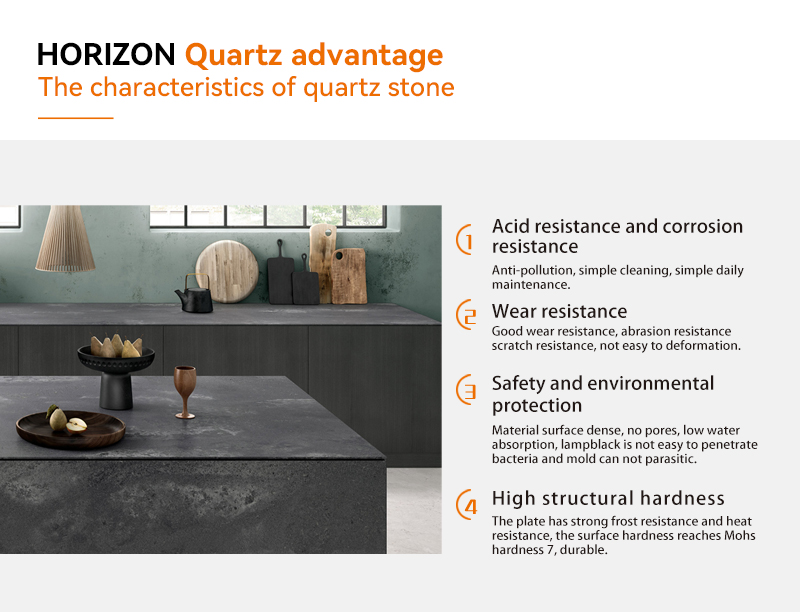 HORIZON Quartz advantage
The characteristics of quartz stone

1 Acid resistance and corrosion resistance
Anti-pollution, simple cleaning, simple daily maintenance.

2 Wear resistance
Good wear resistance, abrasion resistance scratch resistance, not easy to deformation.

3 Safety and environmental protection
Material surface dense, no pores, low water absorption, lampblack is not easy to penetrate bacteria and mold can not parasitic.

4 High structural hardness
The plate has strong frost resistance and heat resistance, the surface hardness reaches Mohs hardness 7, durable.